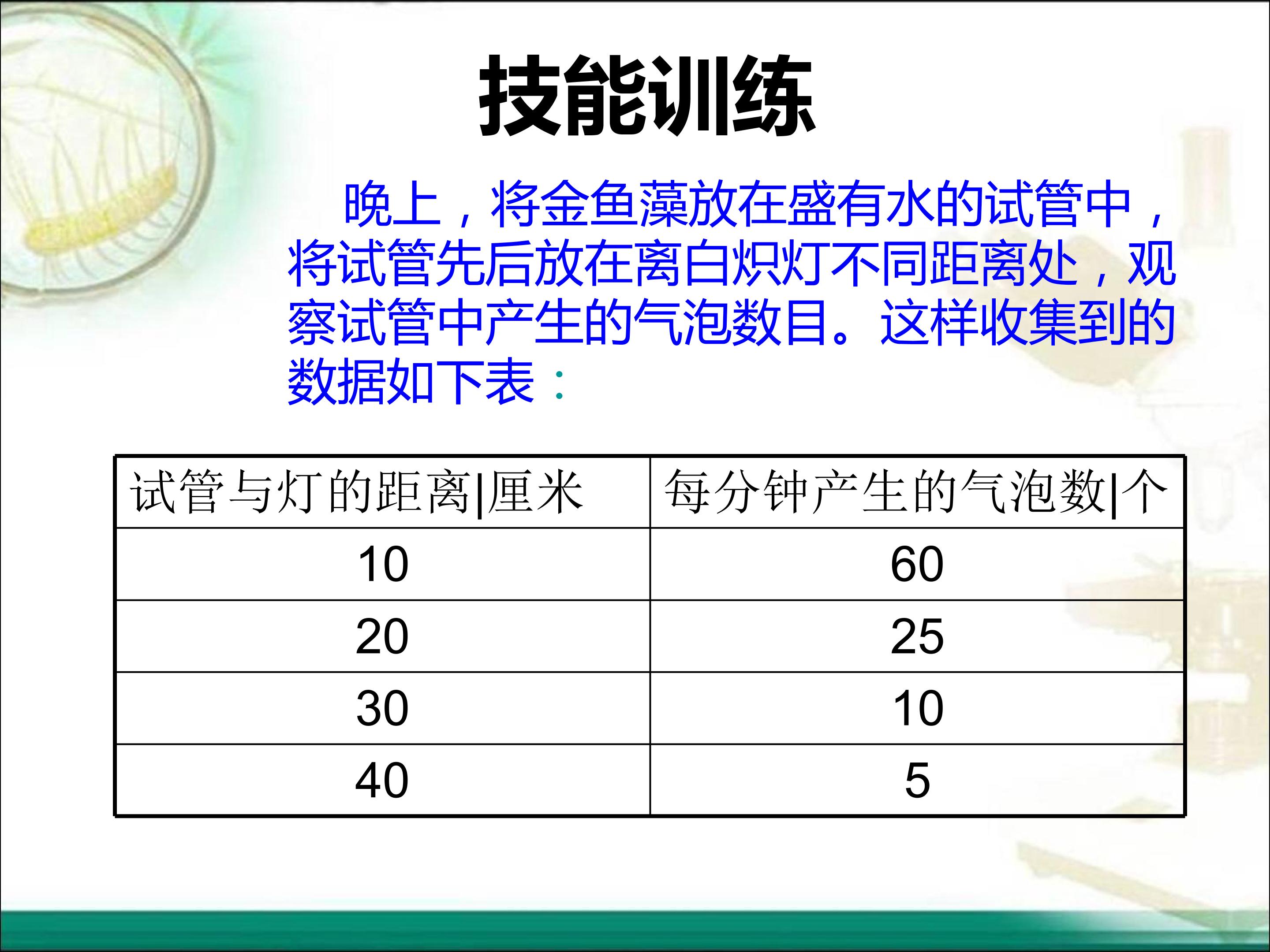 技能训练

晚上，将金鱼藻放在盛有水的试管中，将试管先后放在离白炽灯不同距离处，观察试管中产生的气泡数目。这样收集到的数据如下表：

| 试管与灯的距离\|厘米 | 每分钟产生的气泡数\|个 |
|---|---|
| 10 | 60 |
| 20 | 25 |
| 30 | 10 |
| 40 | 5 |